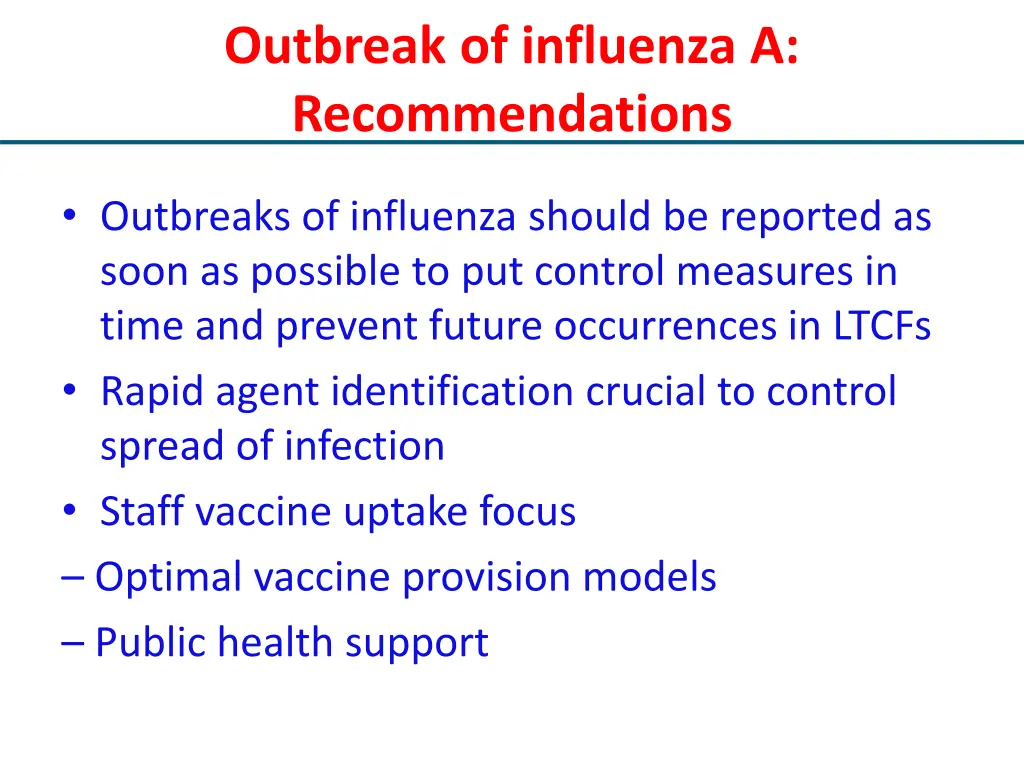 Outbreak of influenza A: Recommendations

• Outbreaks of influenza should be reported as soon as possible to put control measures in time and prevent future occurrences in LTCFs
• Rapid agent identification crucial to control spread of infection
• Staff vaccine uptake focus
– Optimal vaccine provision models
– Public health support